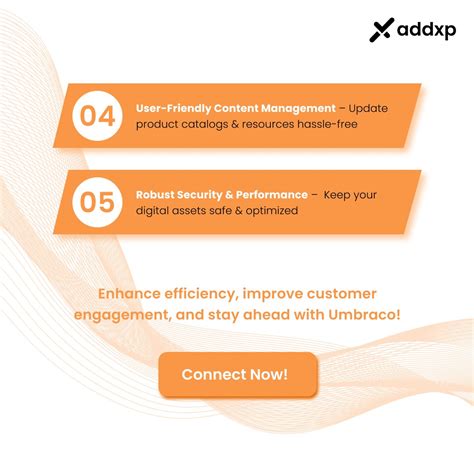 addxp

04 User-Friendly Content Management – Update product catalogs & resources hassle-free

05 Robust Security & Performance – Keep your digital assets safe & optimized

Enhance efficiency, improve customer engagement, and stay ahead with Umbraco!

Connect Now!